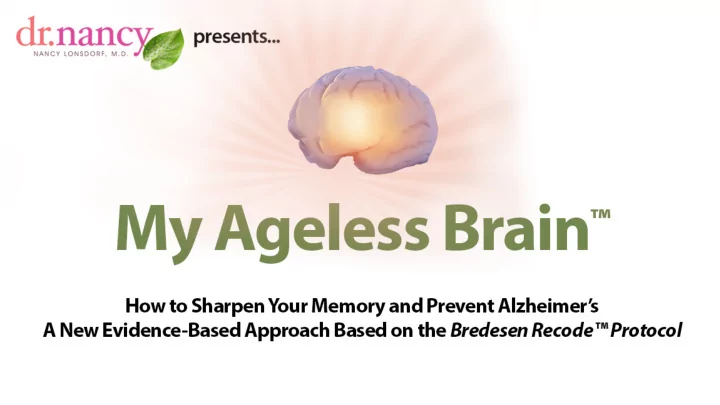 dr.nancy
NANCY LONSDORF, M.D.

presents...

My Ageless Brain™

How to Sharpen Your Memory and Prevent Alzheimer's
A New Evidence-Based Approach Based on the Bredesen Recode™ Protocol